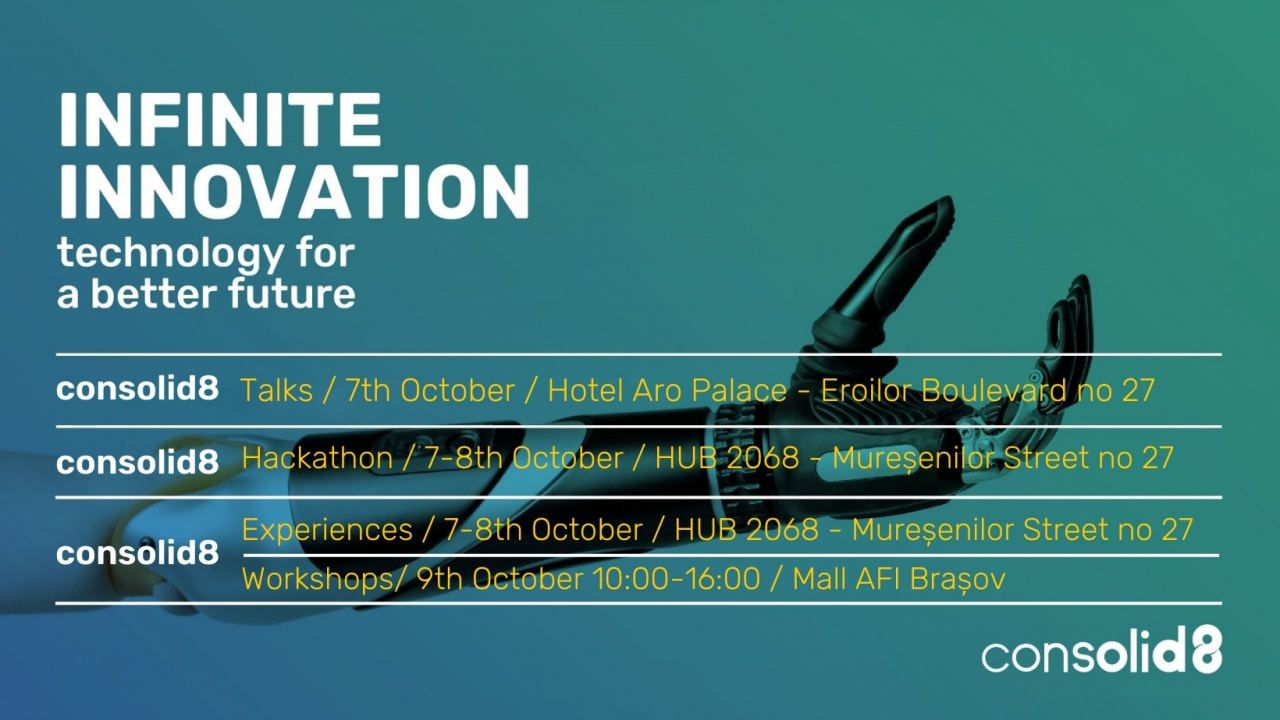 INFINITE INNOVATION
technology for a better future

consolid8 Talks / 7th October / Hotel Aro Palace - Eroilor Boulevard no 27

consolid8 Hackathon / 7-8th October / HUB 2068 - Mureșenilor Street no 27

consolid8 Experiences / 7-8th October / HUB 2068 - Mureșenilor Street no 27
Workshops/ 9th October 10:00-16:00 / Mall AFI Brașov

consolid8